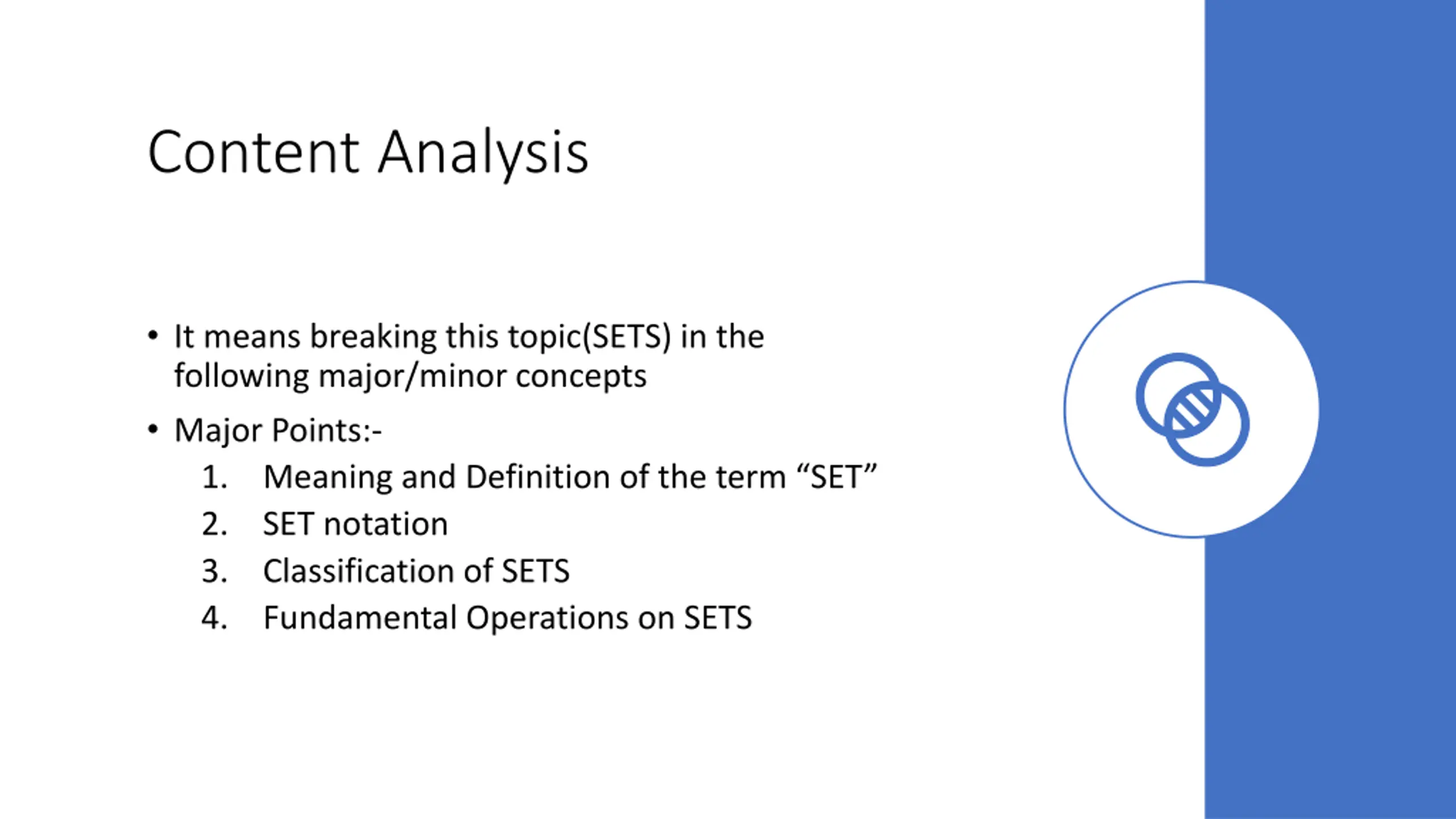 Content Analysis

• It means breaking this topic(SETS) in the following major/minor concepts

• Major Points:-
1. Meaning and Definition of the term “SET”
2. SET notation
3. Classification of SETS
4. Fundamental Operations on SETS